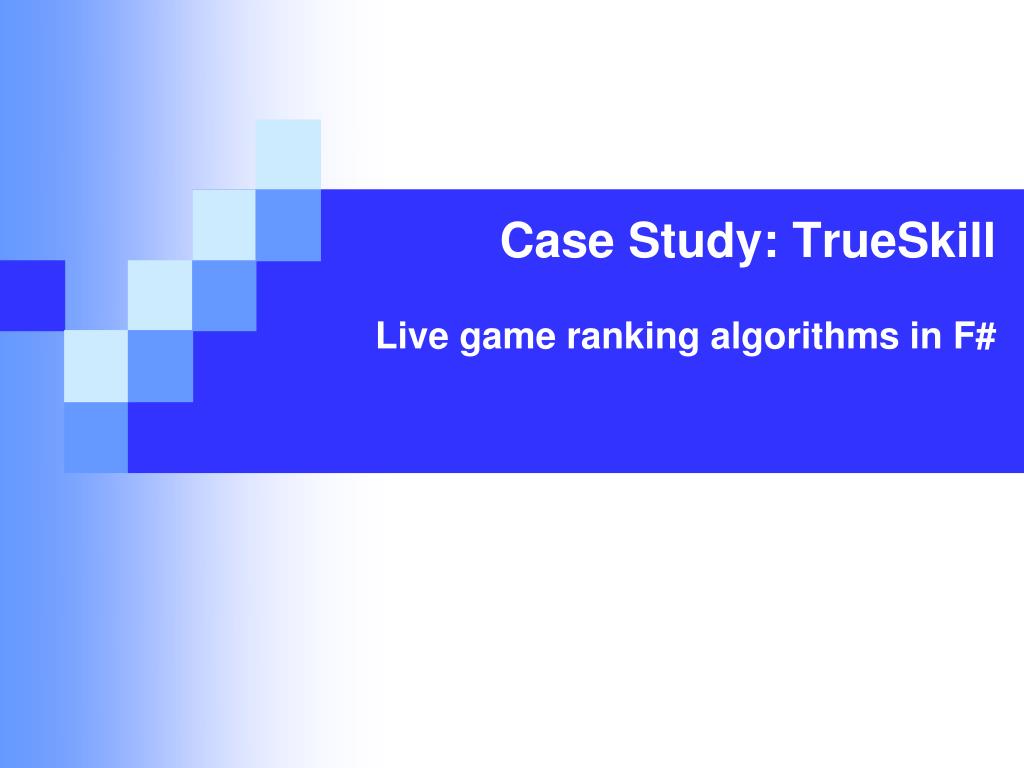 Case Study: TrueSkill

Live game ranking algorithms in F#